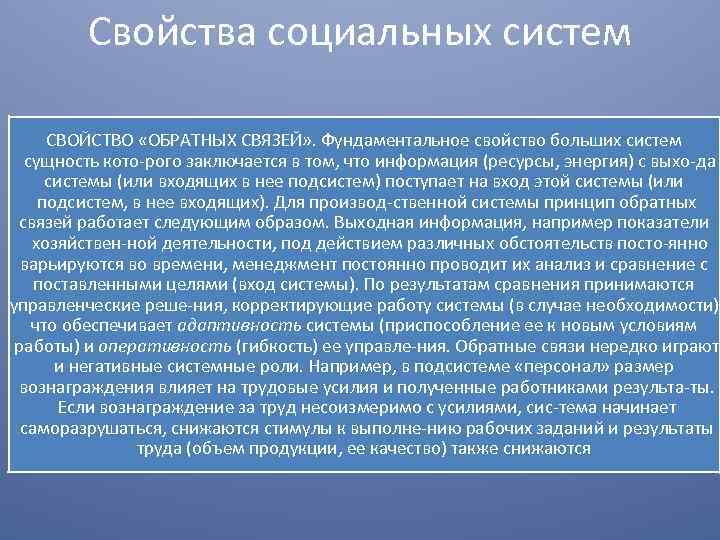 Свойства социальных систем

СВОЙСТВО «ОБРАТНЫХ СВЯЗЕЙ». Фундаментальное свойство больших систем сущность кото-рого заключается в том, что информация (ресурсы, энергия) с выхо-да системы (или входящих в нее подсистем) поступает на вход этой системы (или подсистем, в нее входящих). Для производ-ственной системы принцип обратных связей работает следующим образом. Выходная информация, например показатели хозяйствен-ной деятельности, под действием различных обстоятельств посто-янно варьируются во времени, менеджмент постоянно проводит их анализ и сравнение с поставленными целями (вход системы). По результатам сравнения принимаются управленческие реше-ния, корректирующие работу системы (в случае необходимости) что обеспечивает адаптивность системы (приспособление ее к новым условиям работы) и оперативность (гибкость) ее управле-ния. Обратные связи нередко играют и негативные системные роли. Например, в подсистеме «персонал» размер вознаграждения влияет на трудовые усилия и полученные работниками результа-ты. Если вознаграждение за труд несоизмеримо с усилиями, сис-тема начинает саморазрушаться, снижаются стимулы к выполне-нию рабочих заданий и результаты труда (объем продукции, ее качество) также снижаются